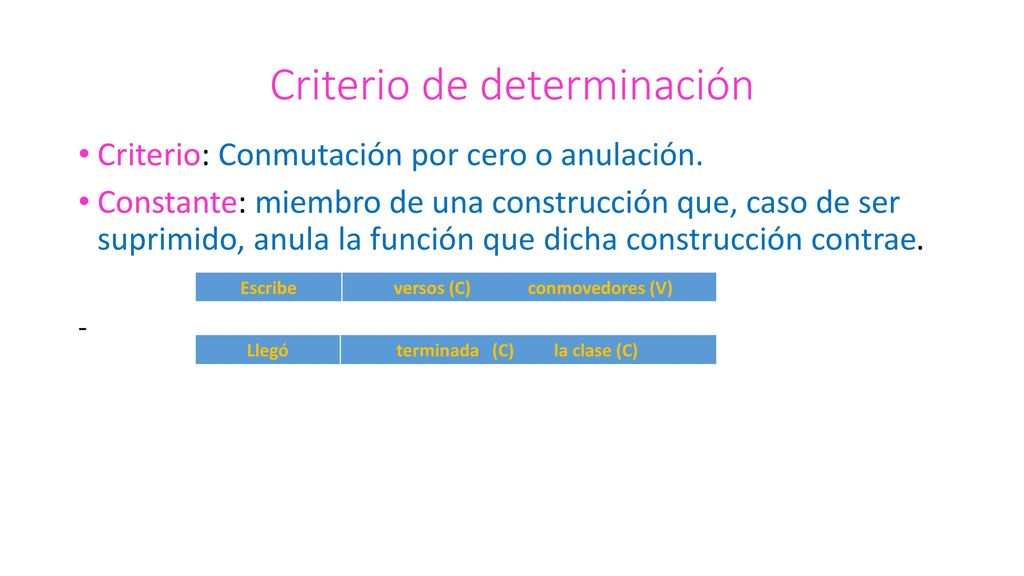 Criterio de determinación

• Criterio: Conmutación por cero o anulación.

• Constante: miembro de una construcción que, caso de ser suprimido, anula la función que dicha construcción contrae.

| Escribe | versos (C) conmovedores (V) |
|---|---|

-

| Llegó | terminada (C) la clase (C) |
|---|---|